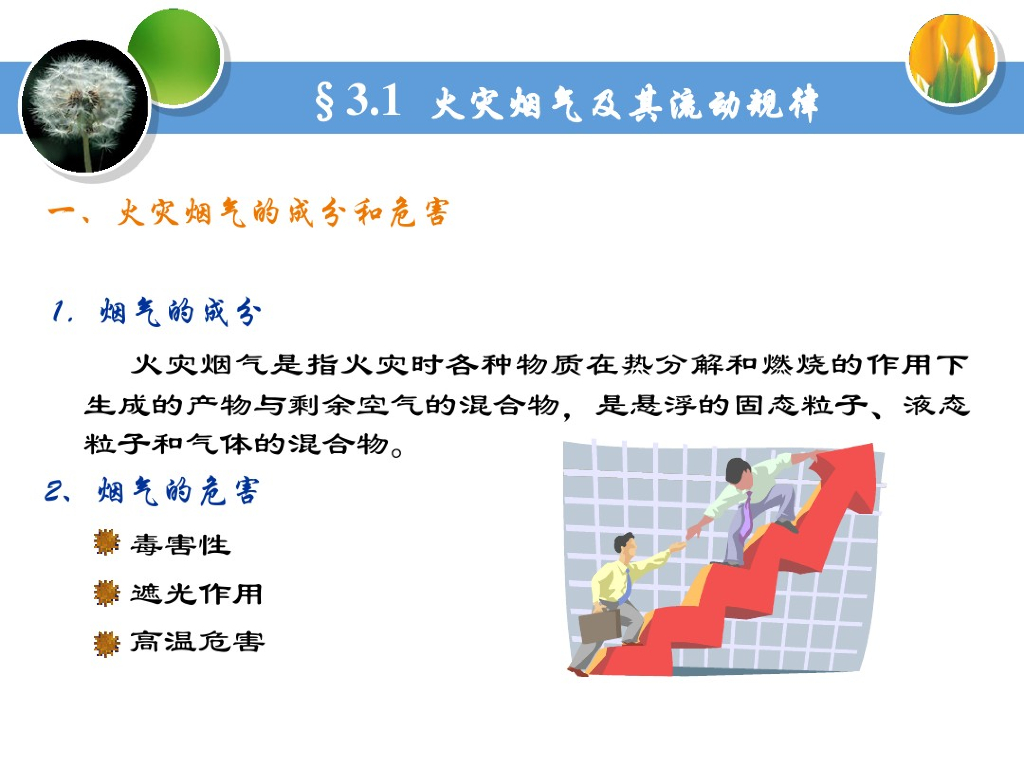 §3.1 火灾烟气及其流动规律

一、火灾烟气的成分和危害

1. 烟气的成分

火灾烟气是指火灾时各种物质在热分解和燃烧的作用下生成的产物与剩余空气的混合物，是悬浮的固态粒子、液态粒子和气体的混合物。

2、烟气的危害

毒害性

遮光作用

高温危害